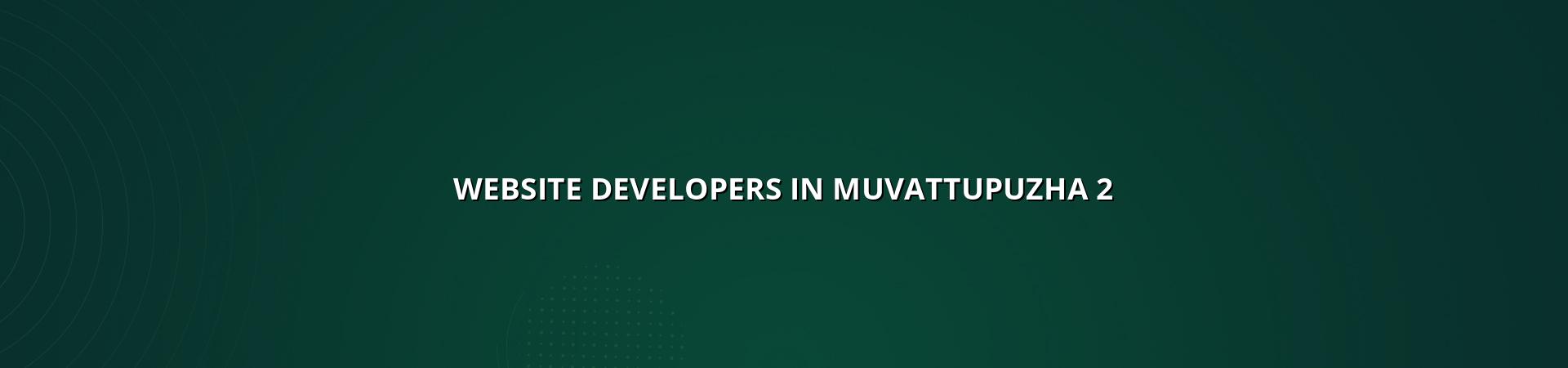 WEBSITE DEVELOPERS IN MUVATTUPUZHA 2